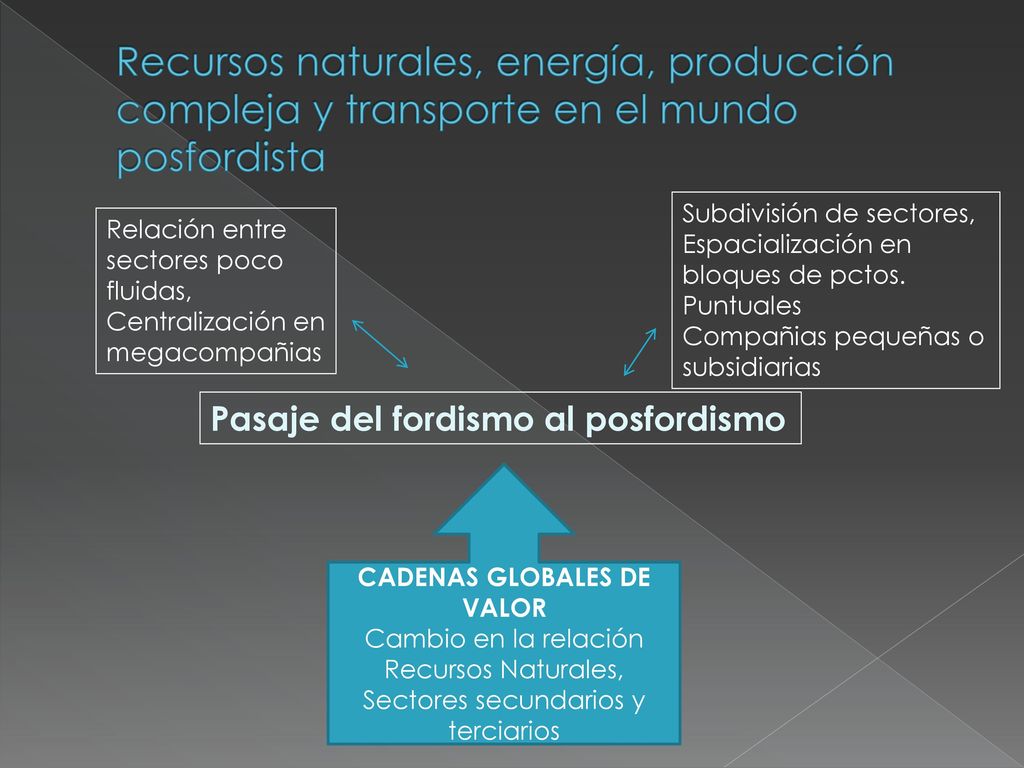 Recursos naturales, energía, producción compleja y transporte en el mundo posfordista

Relación entre sectores poco fluidas, Centralización en megacompañias

Subdivisión de sectores, Espacialización en bloques de pctos. Puntuales Compañias pequeñas o subsidiarias

Pasaje del fordismo al posfordismo

CADENAS GLOBALES DE VALOR
Cambio en la relación Recursos Naturales, Sectores secundarios y terciarios